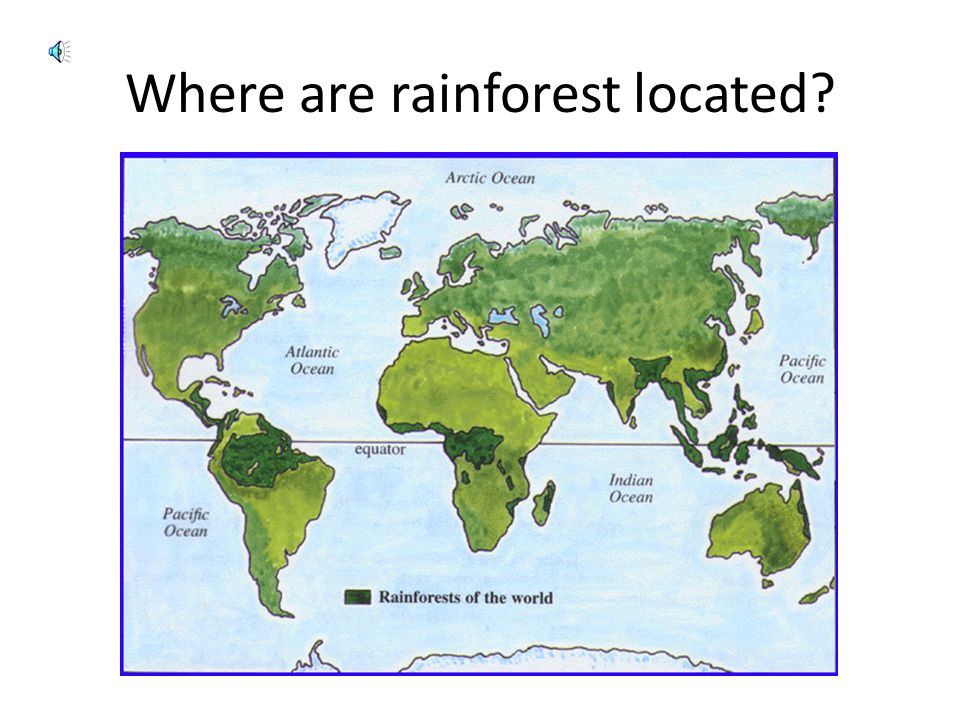 Where are rainforest located?

Arctic Ocean

Atlantic Ocean

Pacific Ocean

equator

Indian Ocean

Pacific Ocean

Rainforests of the world